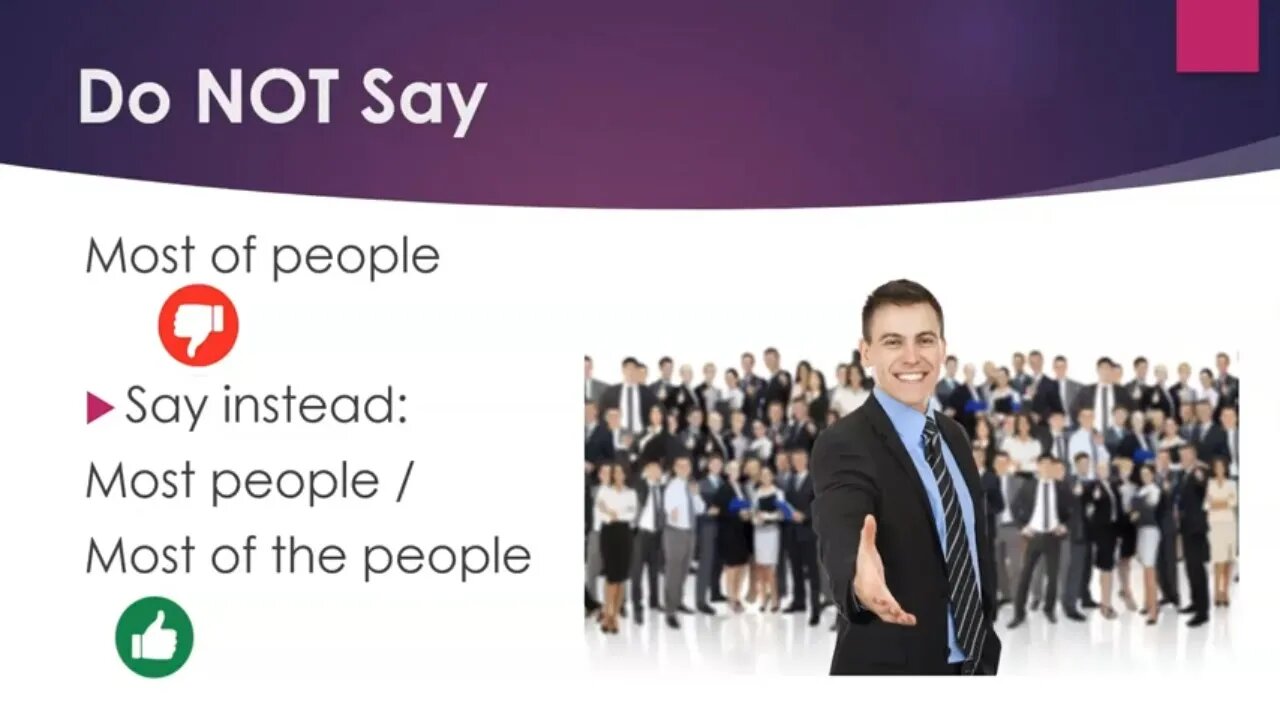 Do NOT Say

Most of people

Say instead:

Most people /

Most of the people